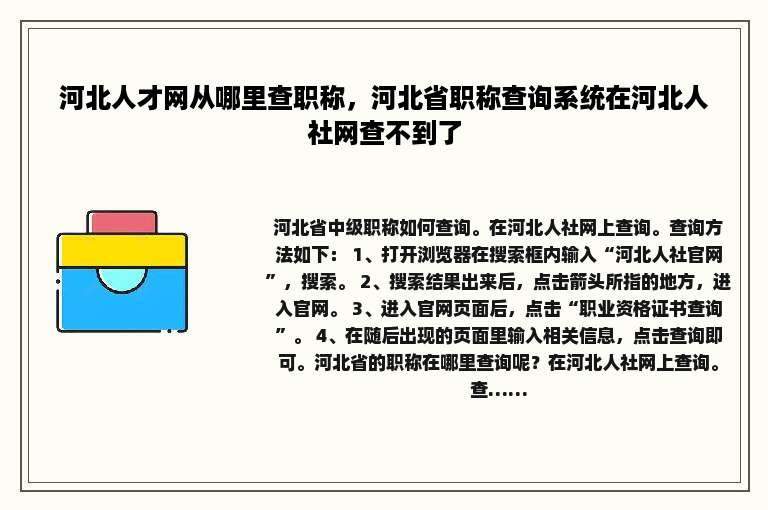 河北人才网从哪里查职称，河北省职称查询系统在河北人社网查不到了

河北省中级职称如何查询。在河北人社网上查询。查询方法如下： 1、打开浏览器在搜索框内输入“河北人社官网”，搜索。 2、搜索结果出来后，点击箭头所指的地方，进入官网。 3、进入官网页面后，点击“职业资格证书查询”。 4、在随后出现的页面里输入相关信息，点击查询即可。河北省的职称在哪里查询呢？在河北人社网上查询。查......